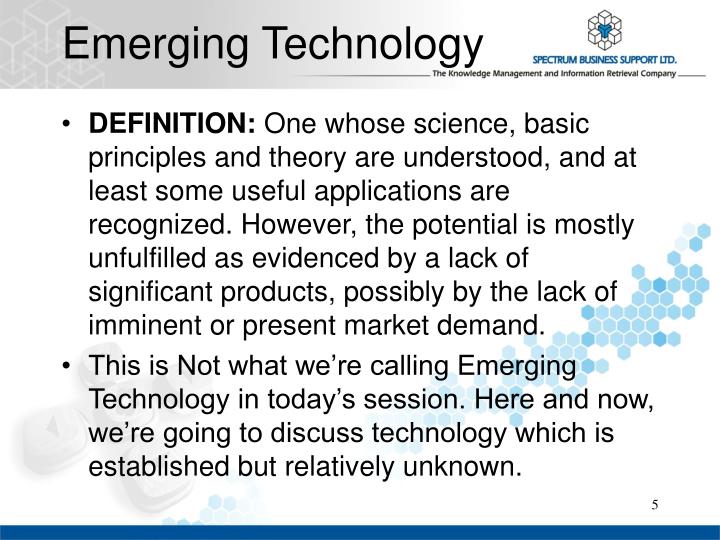 Emerging Technology

SPECTRUM BUSINESS SUPPORT LTD.
The Knowledge Management and Information Retrieval Company

• DEFINITION: One whose science, basic principles and theory are understood, and at least some useful applications are recognized. However, the potential is mostly unfulfilled as evidenced by a lack of significant products, possibly by the lack of imminent or present market demand.
• This is Not what we're calling Emerging Technology in today's session. Here and now, we're going to discuss technology which is established but relatively unknown.

5